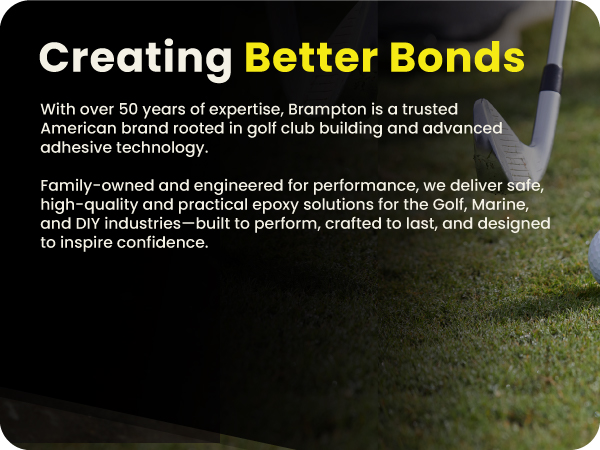 Creating Better Bonds

With over 50 years of expertise, Brampton is a trusted American brand rooted in golf club building and advanced adhesive technology.

Family-owned and engineered for performance, we deliver safe, high-quality and practical epoxy solutions for the Golf, Marine, and DIY industries—built to perform, crafted to last, and designed to inspire confidence.